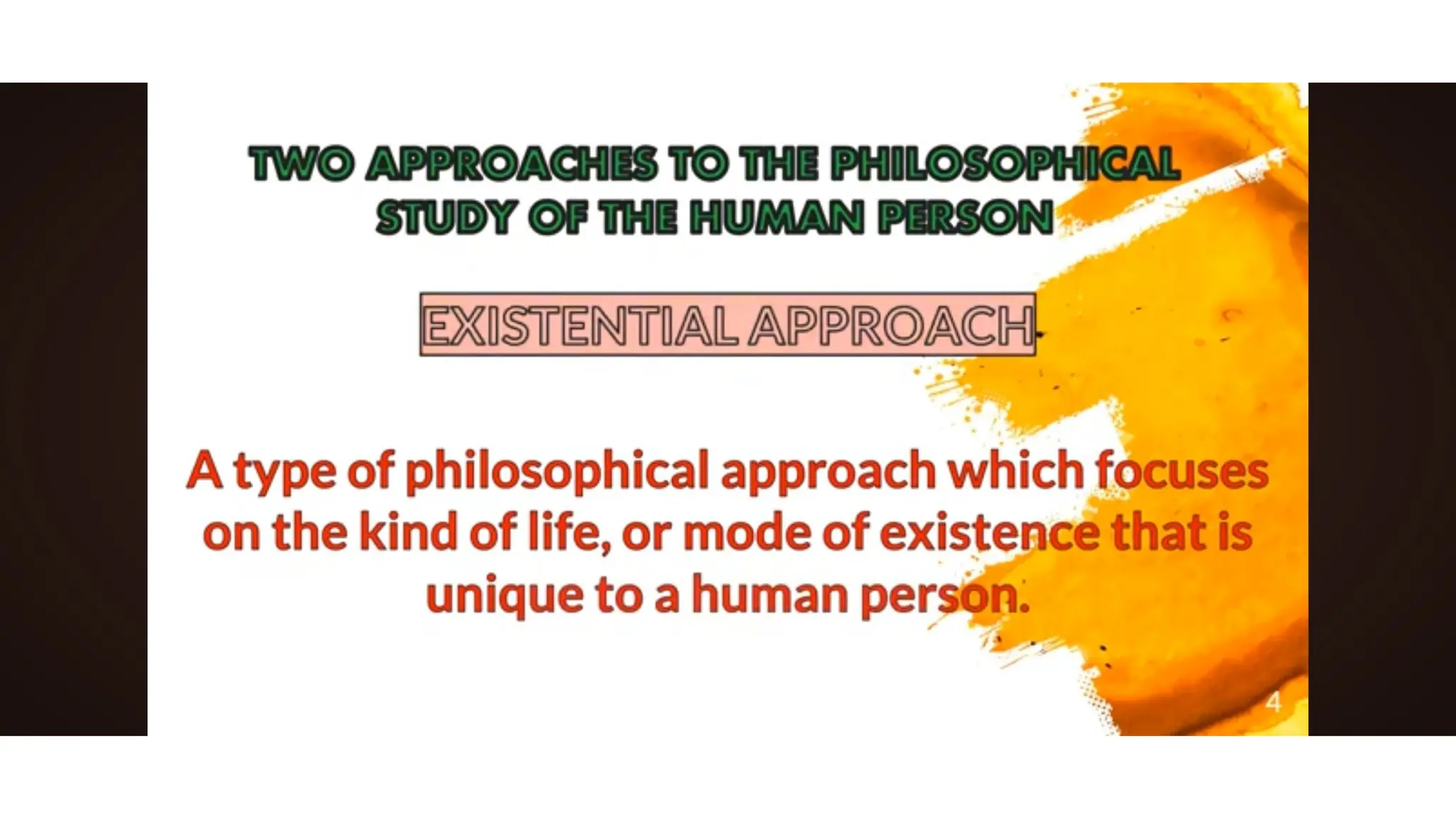 TWO APPROACHES TO THE PHILOSOPHICAL STUDY OF THE HUMAN PERSON

EXISTENTIAL APPROACH

A type of philosophical approach which focuses on the kind of life, or mode of existence that is unique to a human person.

4